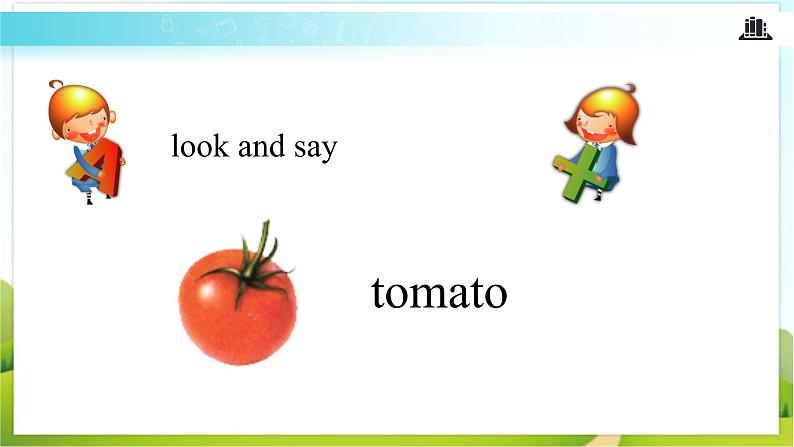 look and say

tomato